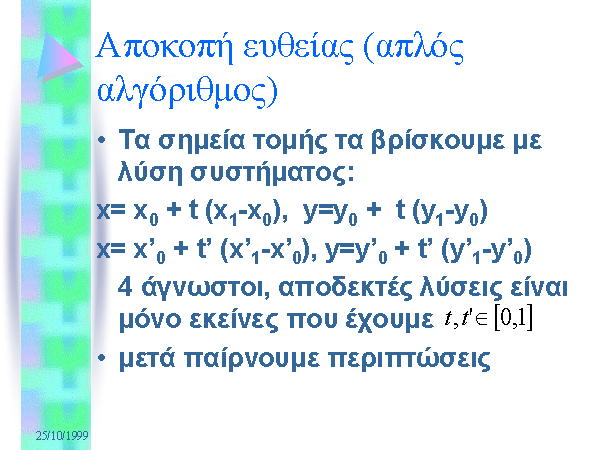 Αποκοπή ευθείας (απλός αλγόριθμος)

• Τα σημεία τομής τα βρίσκουμε με λύση συστήματος:

$x= x_0 + t (x_1-x_0)$, $y=y_0 + t (y_1-y_0)$

$x= x'_0 + t' (x'_1-x'_0)$, $y=y'_0 + t' (y'_1-y'_0)$

4 άγνωστοι, αποδεκτές λύσεις είναι μόνο εκείνες που έχουμε $t, t' \in [0,1]$

• μετά παίρνουμε περιπτώσεις

25/10/1999